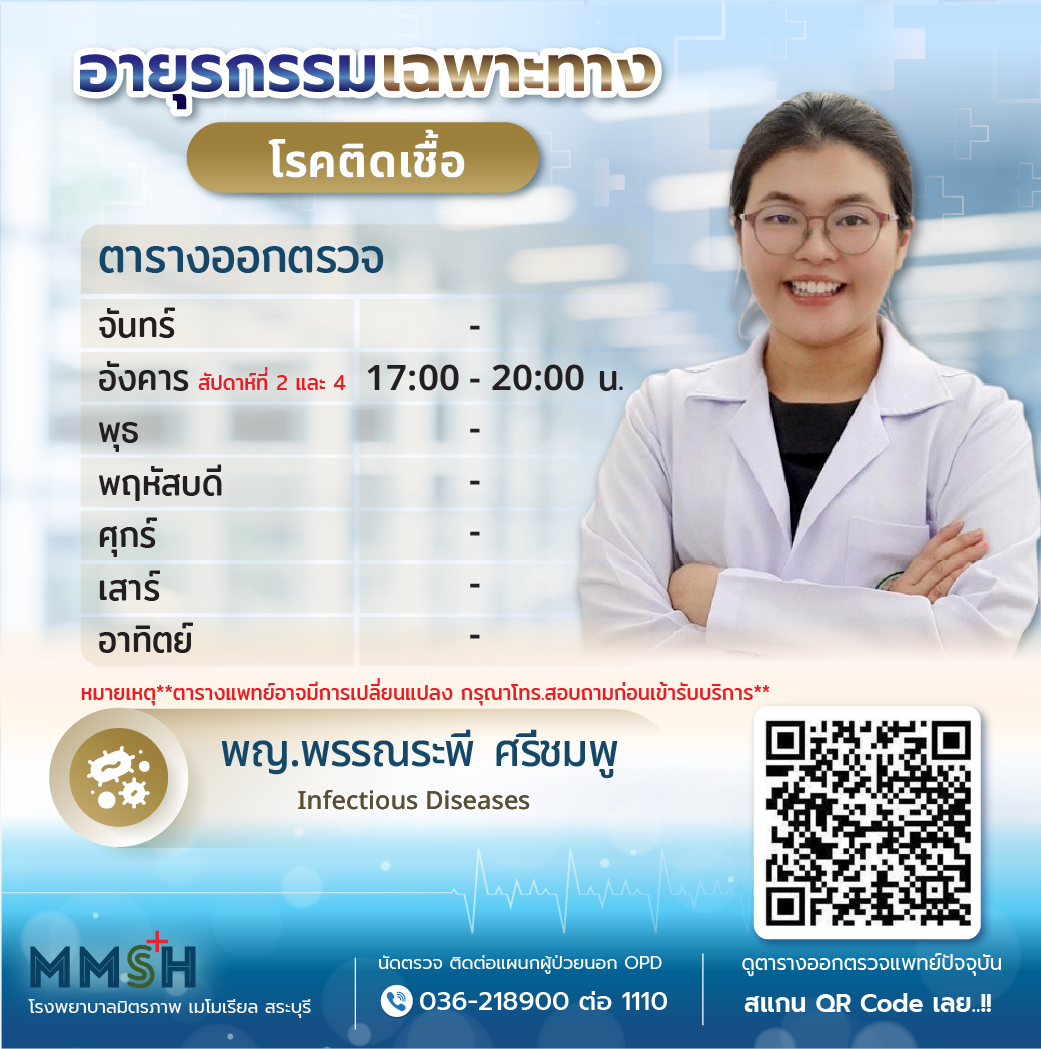 อายุรกรรมเฉพาะทาง

โรคติดเชื้อ

ตารางออกตรวจ

| | |
|---|---|
| จันทร์ | - |
| อังคาร สัปดาห์ที่ 2 และ 4 | 17:00 - 20:00 น. |
| พุธ | - |
| พฤหัสบดี | - |
| ศุกร์ | - |
| เสาร์ | - |
| อาทิตย์ | - |

หมายเหตุ**ตารางแพทย์อาจมีการเปลี่ยนแปลง กรุณาโทร.สอบถามก่อนเข้ารับบริการ**

พญ.พรรณระพี ศรีชมพู

Infectious Diseases

MMSH

โรงพยาบาลมิตรภาพ เมโมเรียล สระบุรี

นัดตรวจ ติดต่อแผนกผู้ป่วยนอก OPD

036-218900 ต่อ 1110

ดูตารางออกตรวจแพทย์ปัจจุบัน

สแกน QR Code เลย..!!